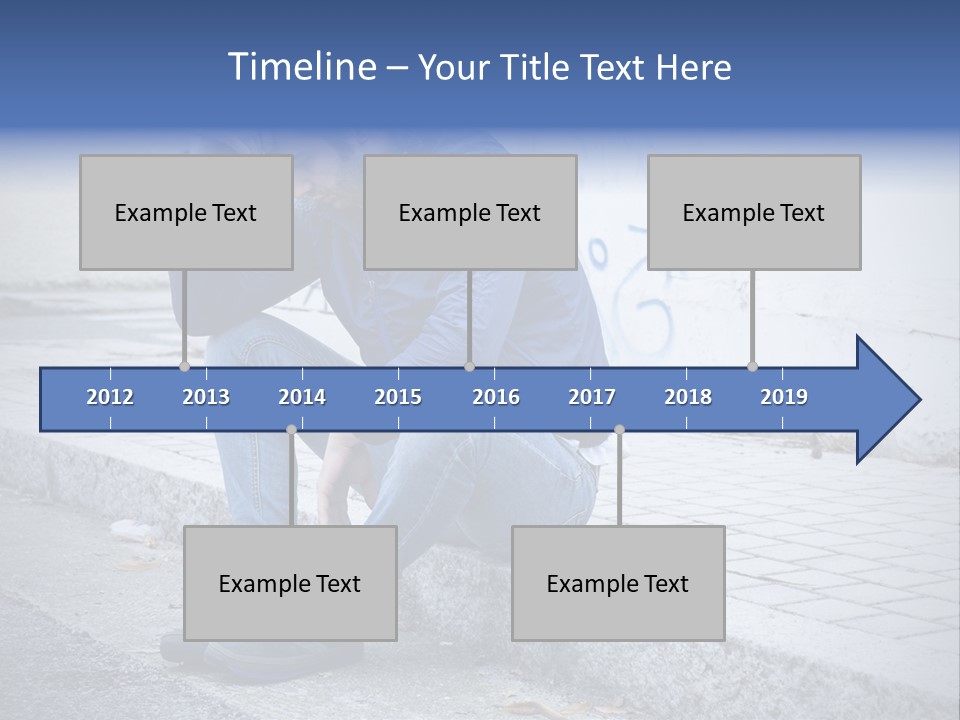 Timeline – Your Title Text Here

Example Text

Example Text

Example Text

2012 2013 2014 2015 2016 2017 2018 2019

Example Text

Example Text